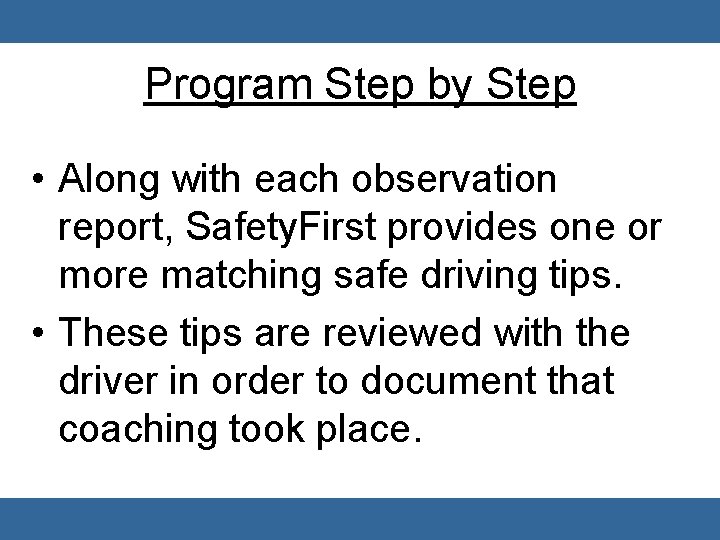 Program Step by Step

• Along with each observation report, SafetyFirst provides one or more matching safe driving tips.

• These tips are reviewed with the driver in order to document that coaching took place.